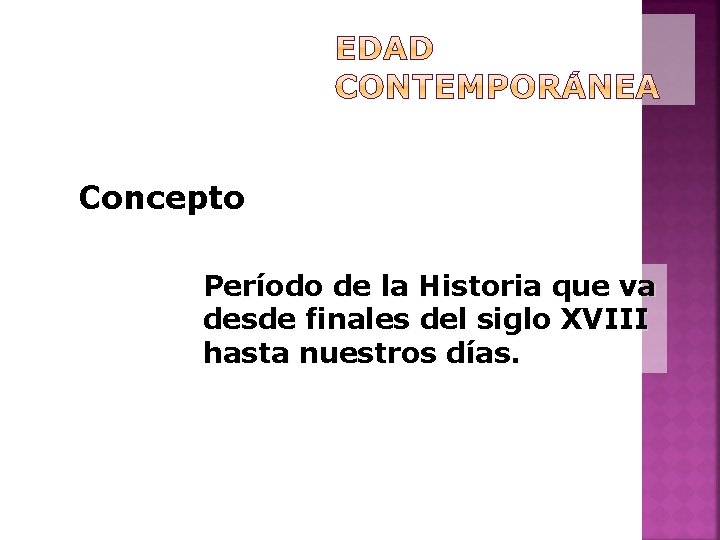 EDAD CONTEMPORÁNEA

Concepto

Período de la Historia que va desde finales del siglo XVIII hasta nuestros días.